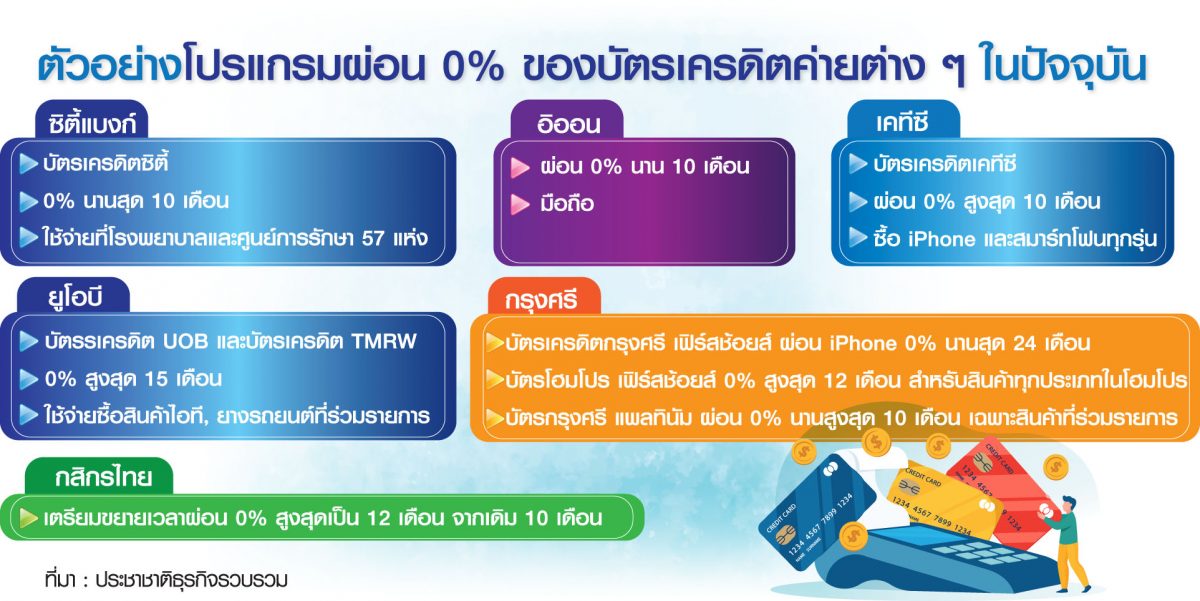 ตัวอย่างโปรแกรมผ่อน 0% ของบัตรเครดิตค่ายต่าง ๆ ในปัจจุบัน

ซิตี้แบงก์
บัตรเครดิตซิตี้
0% นานสุด 10 เดือน
ใช้จ่ายที่โรงพยาบาลและศูนย์การรักษา 57 แห่ง

อิออน
ผ่อน 0% นาน 10 เดือน
มือถือ

เคทีซี
บัตรเครดิตเคทีซี
ผ่อน 0% สูงสุด 10 เดือน
ซื้อ iPhone และสมาร์ทโฟนทุกรุ่น

ยูโอบี
บัตรรเครดิต UOB และบัตรเครดิต TMRW
0% สูงสุด 15 เดือน
ใช้จ่ายซื้อสินค้าไอที, ยางรถยนต์ที่ร่วมรายการ

กรุงศรี
บัตรเครดิตกรุงศรี เฟิร์สช้อยส์ ผ่อน iPhone 0% นานสุด 24 เดือน
บัตรโฮมโปร เฟิร์สช้อยส์ 0% สูงสุด 12 เดือน สำหรับสินค้าทุกประเภทในโฮมโปร
บัตรกรุงศรี แพลทินัม ผ่อน 0% นานสูงสุด 10 เดือน เฉพาะสินค้าที่ร่วมรายการ

กสิกรไทย
เตรียมขยายเวลาผ่อน 0% สูงสุดเป็น 12 เดือน จากเดิม 10 เดือน

ที่มา : ประชาชาติธุรกิจรวบรวม

CREDIT CARD
1234 4567 7899 1234
CREDIT CARD
1234 4567 7899 1234
CREDIT CARD
1234 4567